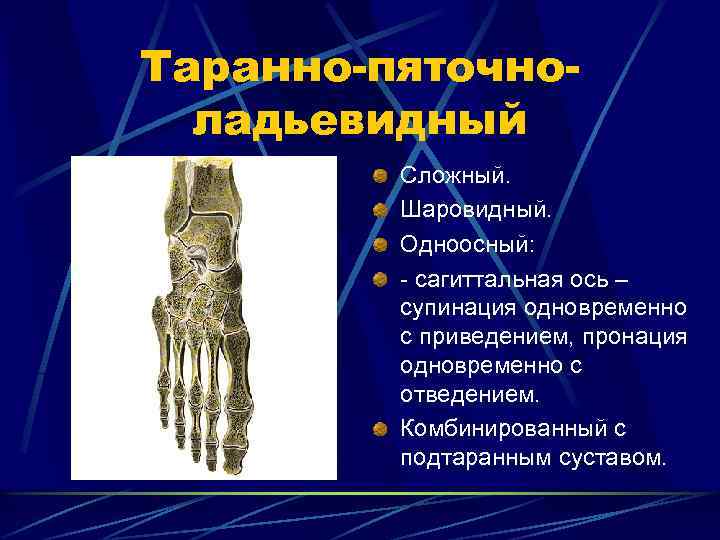 Таранно-пяточно-ладьевидный

Сложный.

Шаровидный.

Одноосный:

- сагиттальная ось – супинация одновременно с приведением, пронация одновременно с отведением.

Комбинированный с подтаранным суставом.